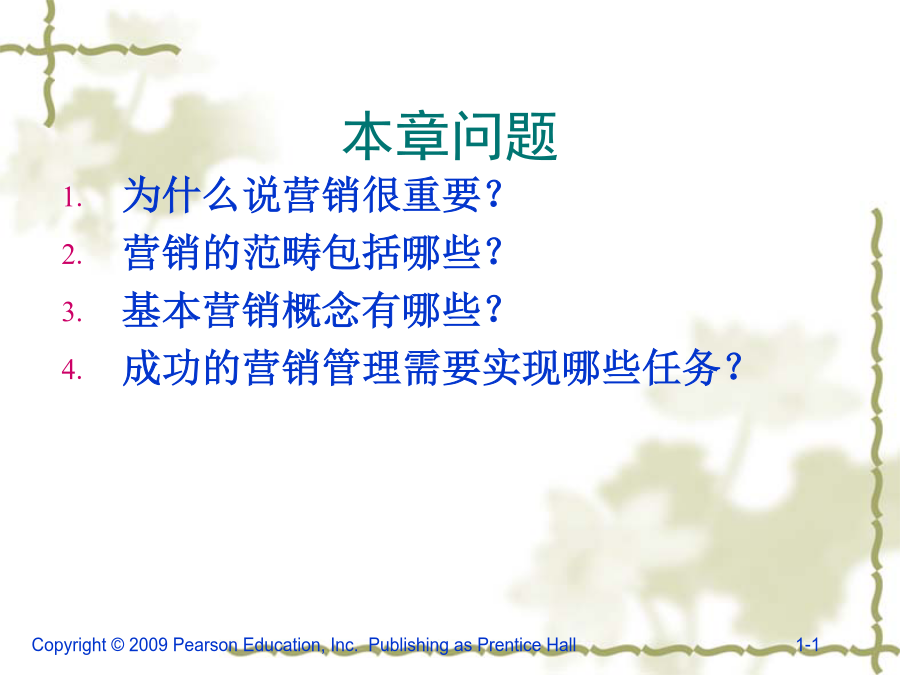 本章问题

1. 为什么说营销很重要？
2. 营销的范畴包括哪些？
3. 基本营销概念有哪些？
4. 成功的营销管理需要实现哪些任务？

Copyright © 2009 Pearson Education, Inc. Publishing as Prentice Hall 1-1